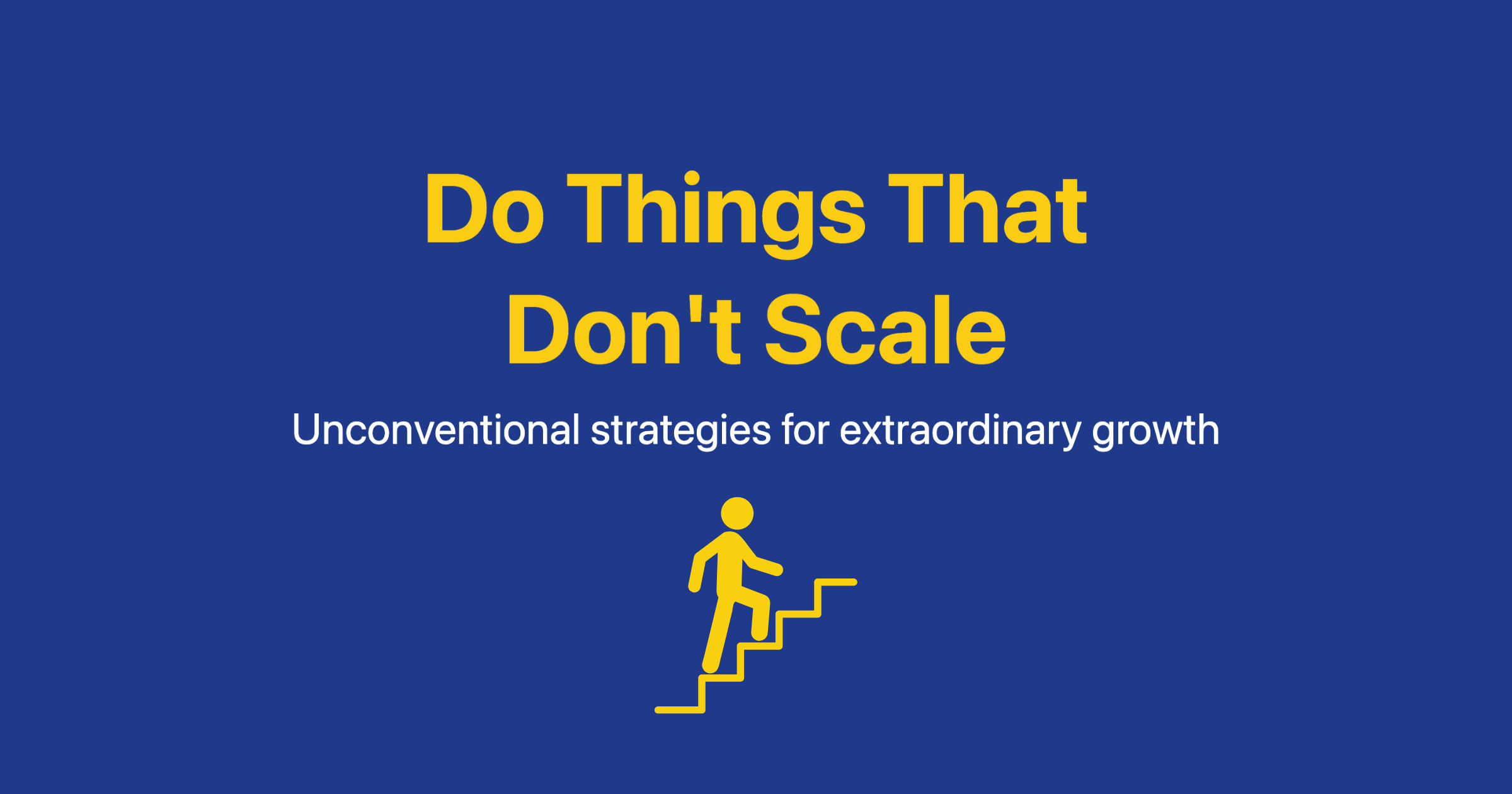 Do Things That Don't Scale

Unconventional strategies for extraordinary growth